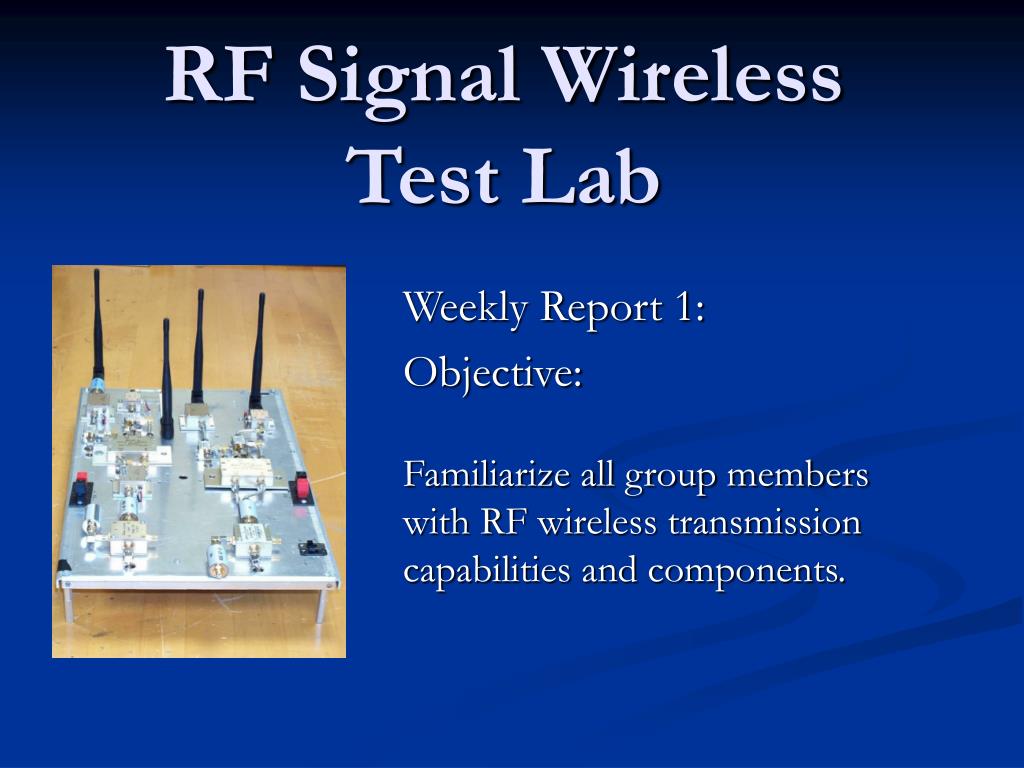 RF Signal Wireless Test Lab

Weekly Report 1:

Objective:

Familiarize all group members with RF wireless transmission capabilities and components.